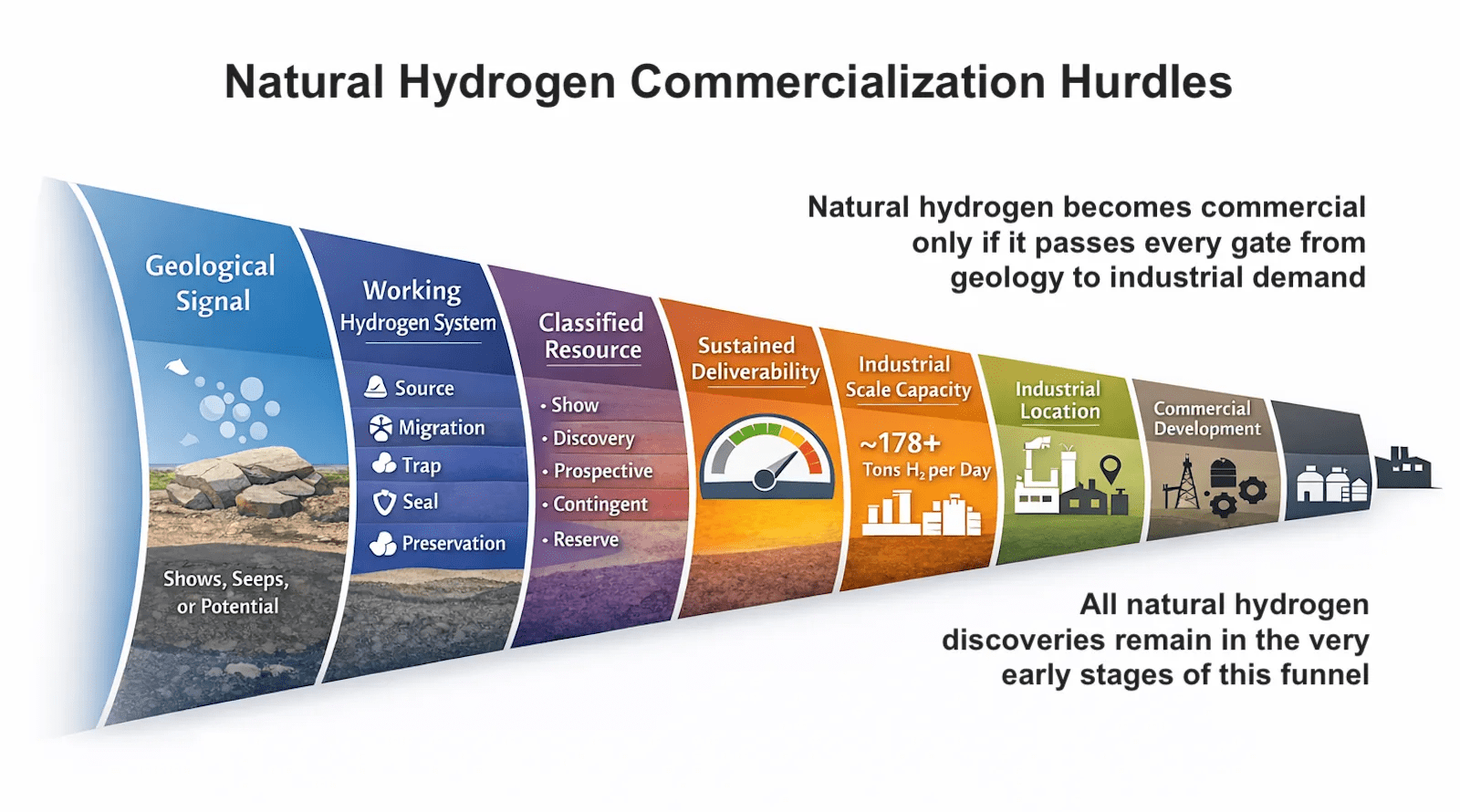 Natural Hydrogen Commercialization Hurdles

Natural hydrogen becomes commercial only if it passes every gate from geology to industrial demand

Geological Signal

Shows, Seeps, or Potential

Working Hydrogen System

Source

Migration

Trap

Seal

Preservation

Classified Resource

• Show
• Discovery
• Prospective
• Contingent
• Reserve

Sustained Deliverability

Industrial Scale Capacity

~178+ Tons $H_2$ per Day

Industrial Location

Commercial Development

All natural hydrogen discoveries remain in the very early stages of this funnel